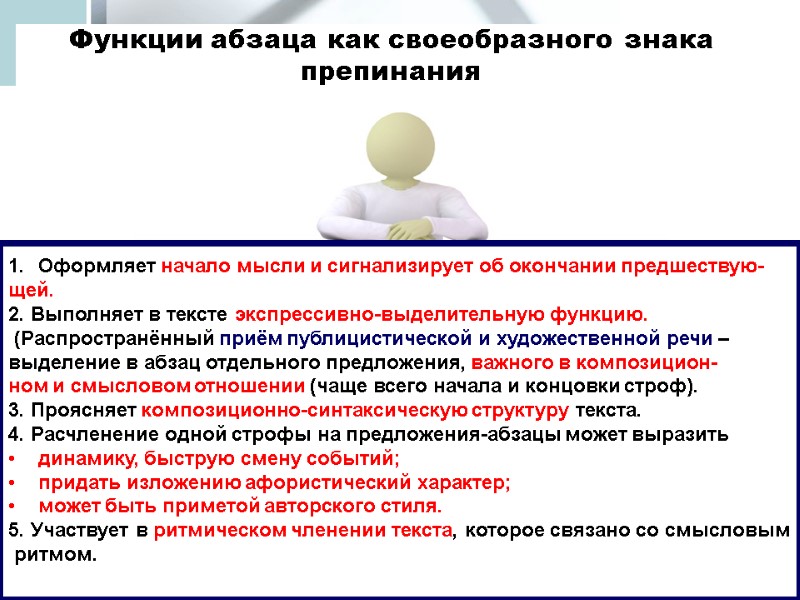 Функции абзаца как своеобразного знака препинания

1. Оформляет начало мысли и сигнализирует об окончании предшествующей.
2. Выполняет в тексте экспрессивно-выделительную функцию.
(Распространённый приём публицистической и художественной речи – выделение в абзац отдельного предложения, важного в композиционном и смысловом отношении (чаще всего начала и концовки строф).
3. Проясняет композиционно-синтаксическую структуру текста.
4. Расчленение одной строфы на предложения-абзацы может выразить
• динамику, быструю смену событий;
• придать изложению афористический характер;
• может быть приметой авторского стиля.
5. Участвует в ритмическом членении текста, которое связано со смысловым ритмом.